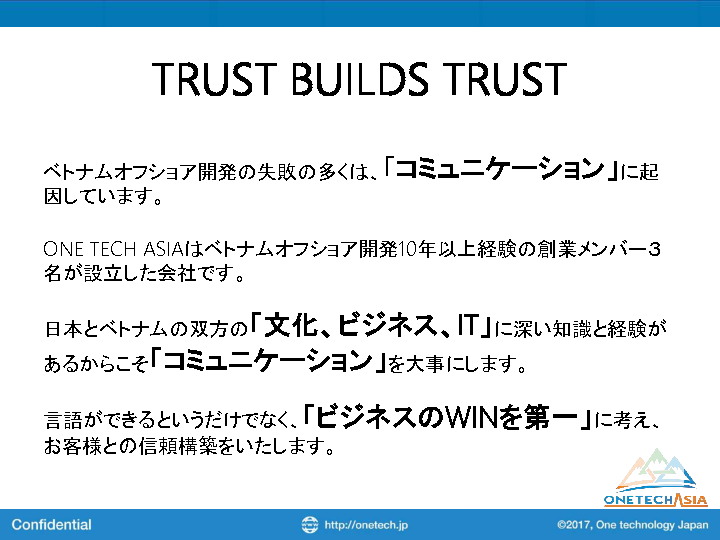 TRUST BUILDS TRUST

ベトナムオフショア開発の失敗の多くは、「コミュニケーション」に起因しています。

ONE TECH ASIAはベトナムオフショア開発10年以上経験の創業メンバー３名が設立した会社です。

日本とベトナムの双方の「文化、ビジネス、IT」に深い知識と経験があるからこそ「コミュニケーション」を大事にします。

言語ができるというだけでなく、「ビジネスのWINを第一」に考え、お客様との信頼構築をいたします。

ONETECHASIA

Confidential

http://onetech.jp

©2017, One technology Japan